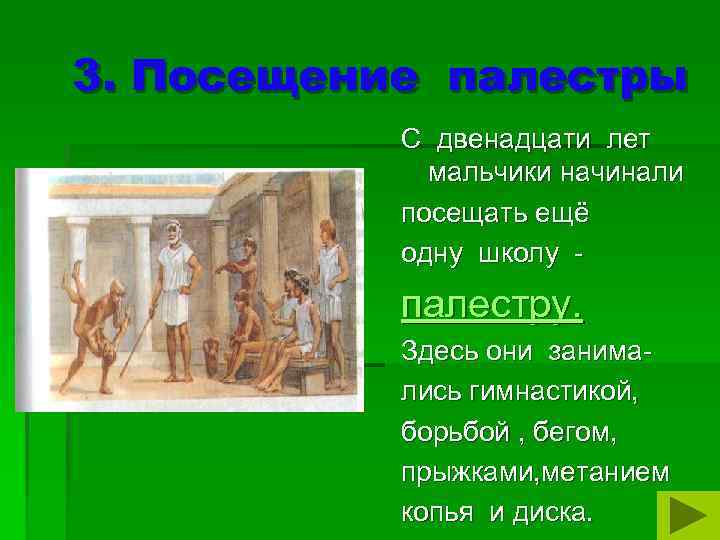 3. Посещение палестры

С двенадцати лет мальчики начинали посещать ещё одну школу - палестру. Здесь они занимались гимнастикой, борьбой , бегом, прыжками,метанием копья и диска.